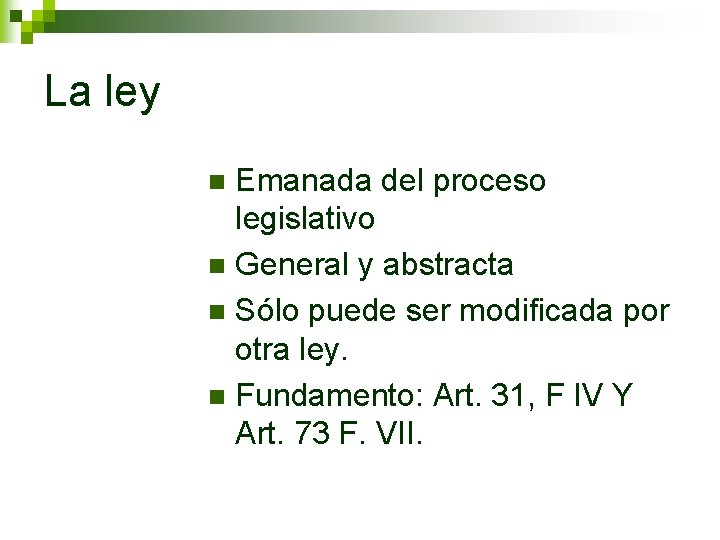 La ley

- Emanada del proceso legislativo
- General y abstracta
- Sólo puede ser modificada por otra ley.
- Fundamento: Art. 31, F IV Y Art. 73 F. VII.